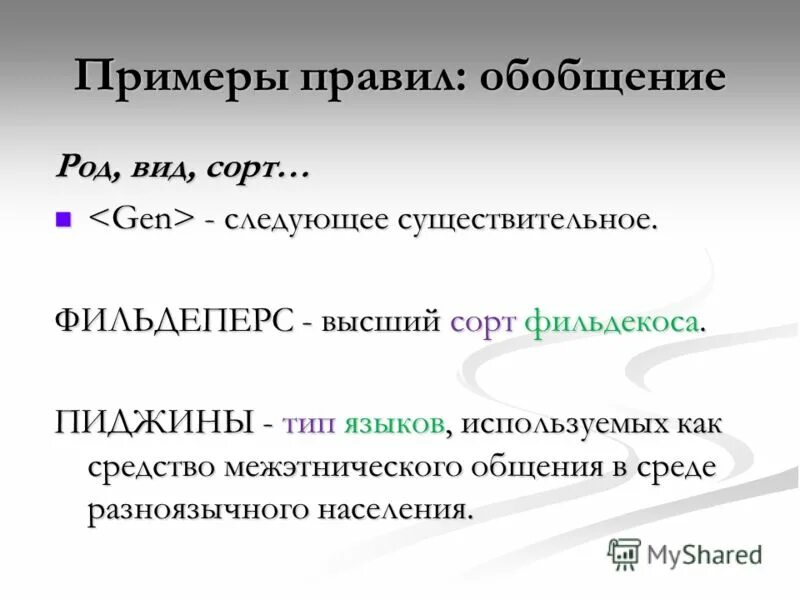 Примеры правил: обобщение

Род, вид, сорт…

<Gen> - следующее существительное.

ФИЛЬДЕПЕРС - высший сорт фильдекоса.

ПИДЖИНЫ - тип языков, используемых как средство межэтнического общения в среде разноязычного населения.

MyShared